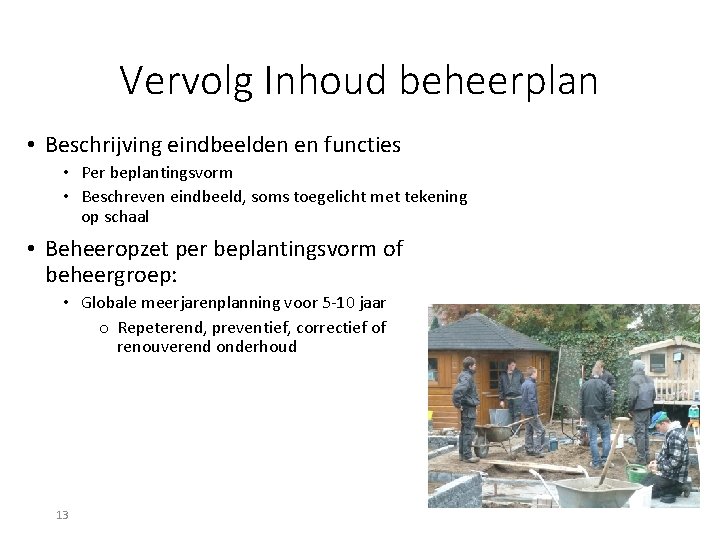 Vervolg Inhoud beheerplan

• Beschrijving eindbeelden en functies
  • Per beplantingsvorm
  • Beschreven eindbeeld, soms toegelicht met tekening op schaal

• Beheeropzet per beplantingsvorm of beheergroep:
  • Globale meerjarenplanning voor 5-10 jaar
    o Repeterend, preventief, correctief of renouverend onderhoud

13